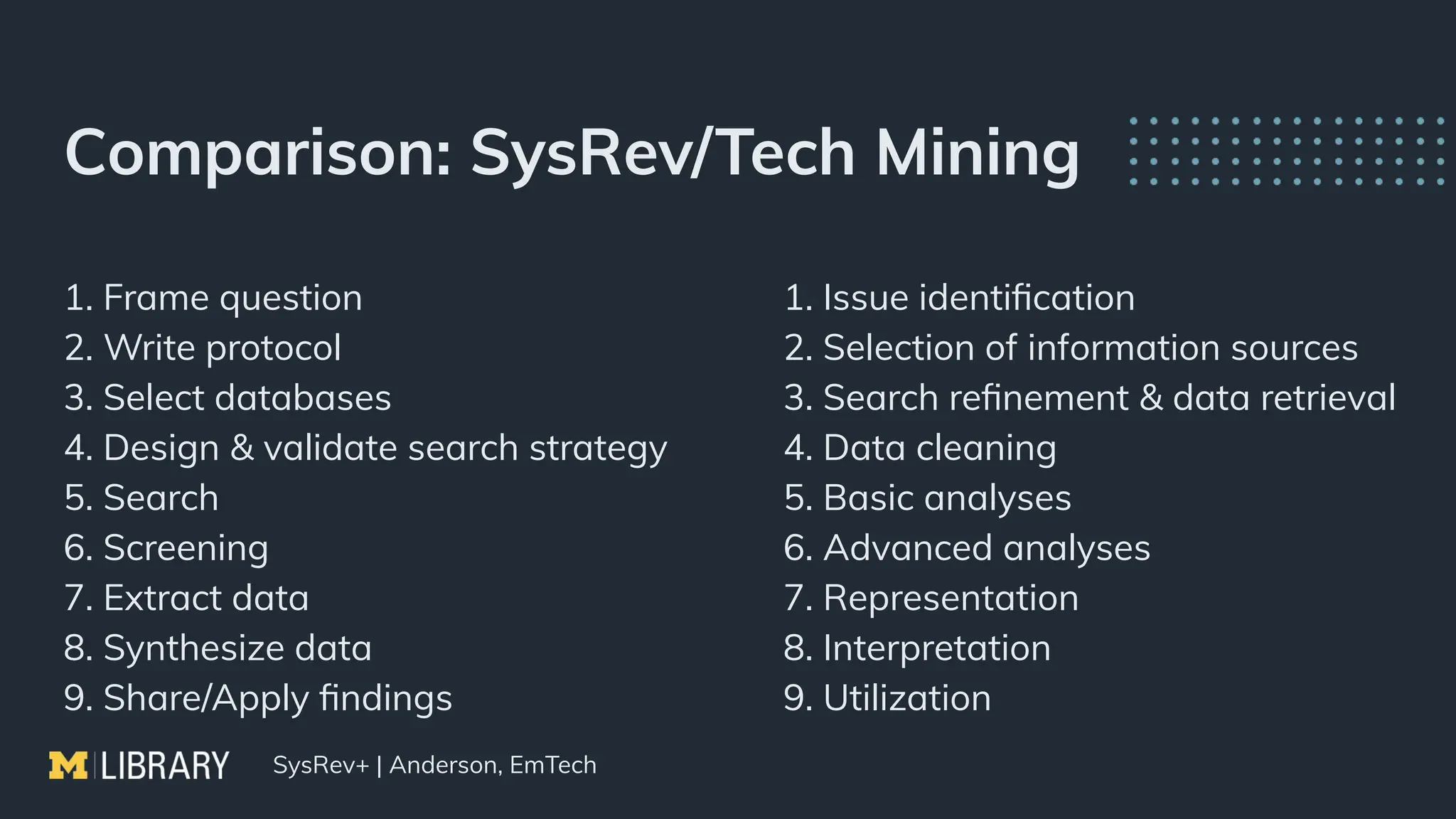 Comparison: SysRev/Tech Mining

1. Frame question
2. Write protocol
3. Select databases
4. Design & validate search strategy
5. Search
6. Screening
7. Extract data
8. Synthesize data
9. Share/Apply findings

1. Issue identification
2. Selection of information sources
3. Search refinement & data retrieval
4. Data cleaning
5. Basic analyses
6. Advanced analyses
7. Representation
8. Interpretation
9. Utilization

M | LIBRARY SysRev+ | Anderson, EmTech